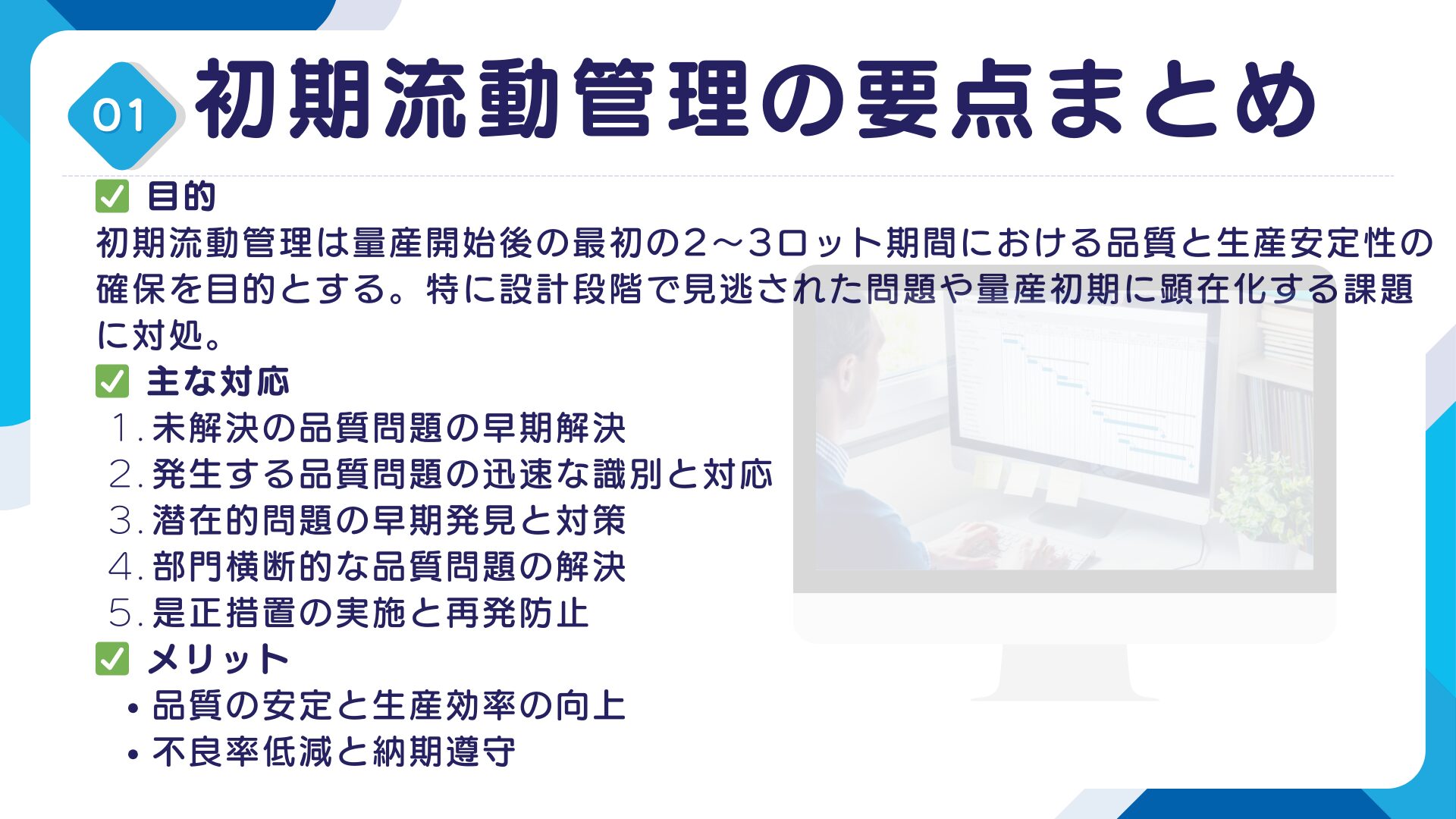 01 初期流動管理の要点まとめ

✅ 目的

初期流動管理は量産開始後の最初の2～3ロット期間における品質と生産安定性の確保を目的とする。特に設計段階で見逃された問題や量産初期に顕在化する課題に対処。

✅ 主な対応

1. 未解決の品質問題の早期解決
2. 発生する品質問題の迅速な識別と対応
3. 潜在的問題の早期発見と対策
4. 部門横断的な品質問題の解決
5. 是正措置の実施と再発防止

✅ メリット

• 品質の安定と生産効率の向上
• 不良率低減と納期遵守